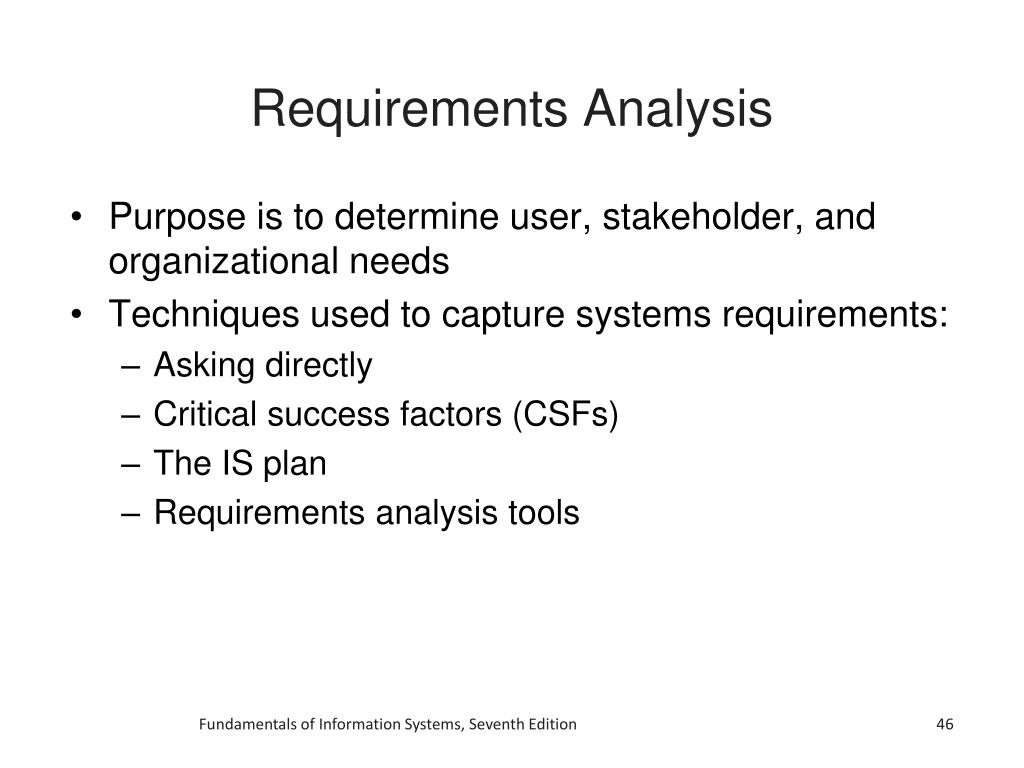 Requirements Analysis

• Purpose is to determine user, stakeholder, and organizational needs
• Techniques used to capture systems requirements:
– Asking directly
– Critical success factors (CSFs)
– The IS plan
– Requirements analysis tools

Fundamentals of Information Systems, Seventh Edition

46